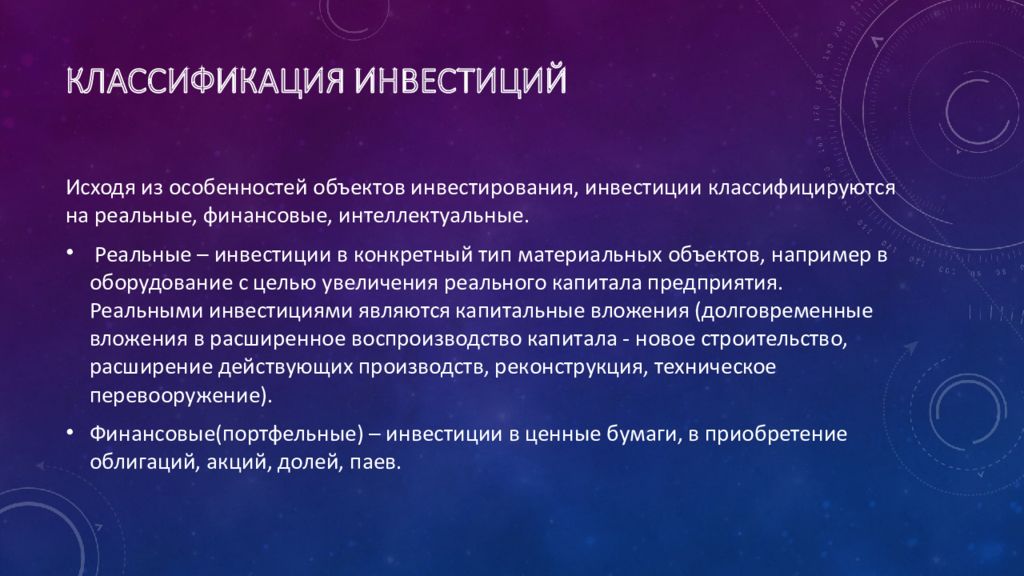 КЛАССИФИКАЦИЯ ИНВЕСТИЦИЙ

Исходя из особенностей объектов инвестирования, инвестиции классифицируются на реальные, финансовые, интеллектуальные.

• Реальные – инвестиции в конкретный тип материальных объектов, например в оборудование с целью увеличения реального капитала предприятия. Реальными инвестициями являются капитальные вложения (долговременные вложения в расширенное воспроизводство капитала - новое строительство, расширение действующих производств, реконструкция, техническое перевооружение).

• Финансовые(портфельные) – инвестиции в ценные бумаги, в приобретение облигаций, акций, долей, паев.